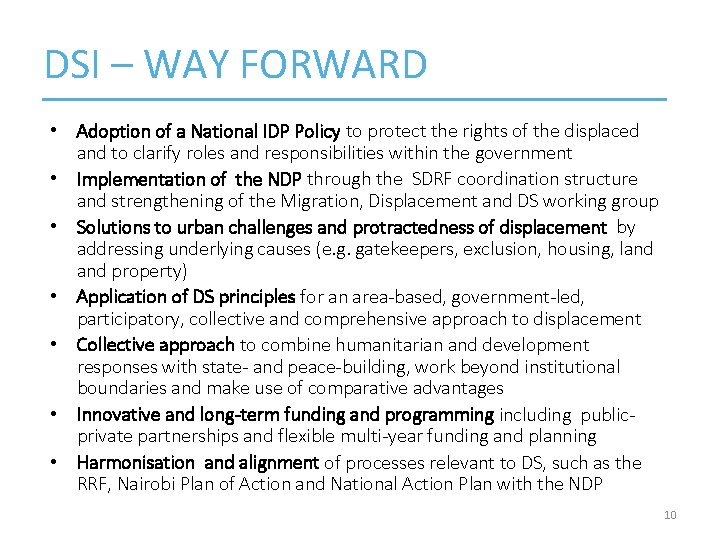 DSI – WAY FORWARD

• Adoption of a National IDP Policy to protect the rights of the displaced and to clarify roles and responsibilities within the government
• Implementation of the NDP through the SDRF coordination structure and strengthening of the Migration, Displacement and DS working group
• Solutions to urban challenges and protractedness of displacement by addressing underlying causes (e.g. gatekeepers, exclusion, housing, land and property)
• Application of DS principles for an area-based, government-led, participatory, collective and comprehensive approach to displacement
• Collective approach to combine humanitarian and development responses with state- and peace-building, work beyond institutional boundaries and make use of comparative advantages
• Innovative and long-term funding and programming including public-private partnerships and flexible multi-year funding and planning
• Harmonisation and alignment of processes relevant to DS, such as the RRF, Nairobi Plan of Action and National Action Plan with the NDP

10